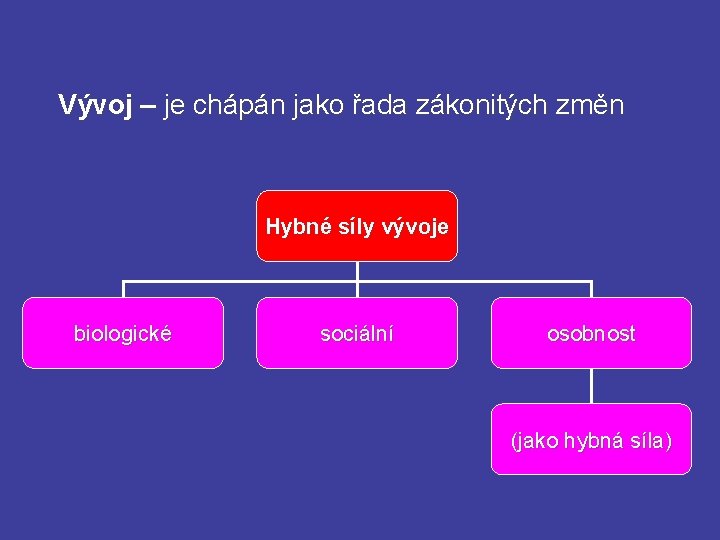 Vývoj – je chápán jako řada zákonitých změn

Hybné síly vývoje

biologické

sociální

osobnost

(jako hybná síla)